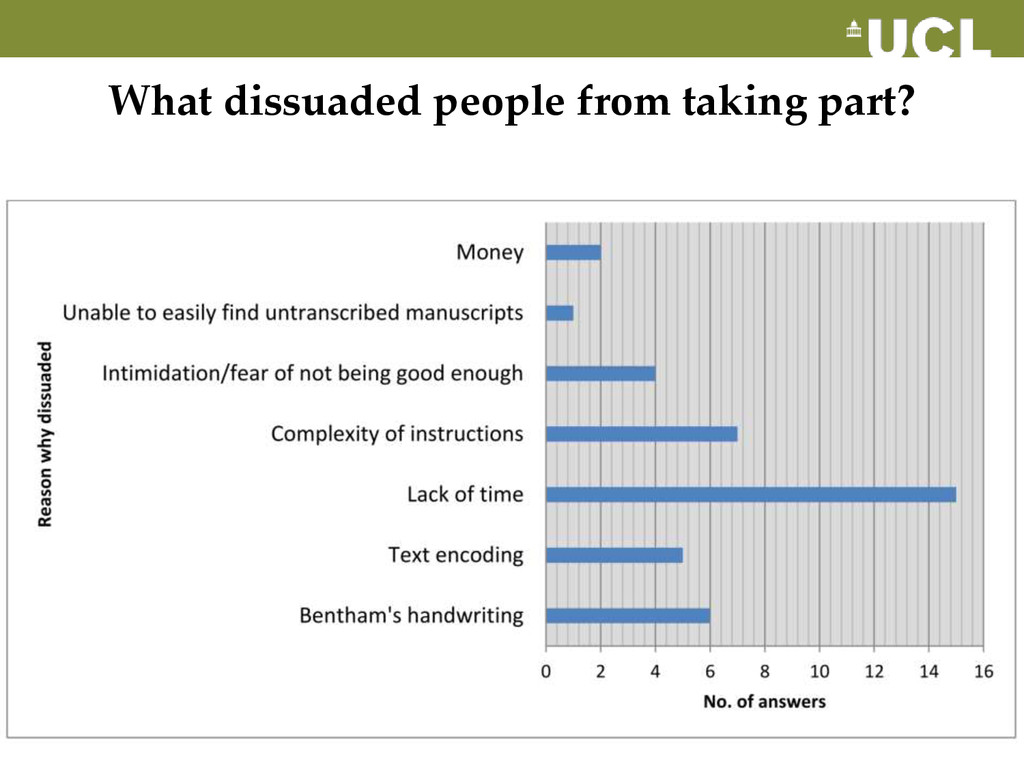 UCL

What dissuaded people from taking part?

Reason why dissuaded

Money

Unable to easily find untranscribed manuscripts

Intimidation/fear of not being good enough

Complexity of instructions

Lack of time

Text encoding

Bentham's handwriting

0 2 4 6 8 10 12 14 16

No. of answers